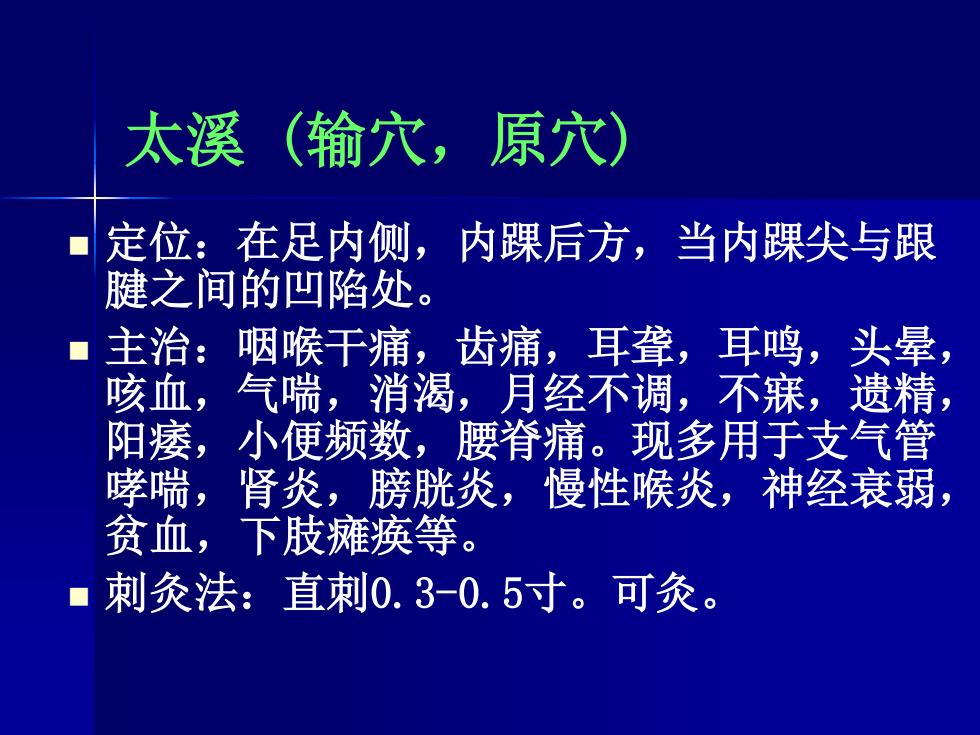 太溪（输穴，原穴）

定位：在足内侧，内踝后方，当内踝尖与跟腱之间的凹陷处。

主治：咽喉干痛，齿痛，耳聋，耳鸣，头晕，咳血，气喘，消渴，月经不调，不寐，遗精，阳痿，小便频数，腰脊痛。现多用于支气管哮喘，肾炎，膀胱炎，慢性喉炎，神经衰弱，贫血，下肢瘫痪等。

刺灸法：直刺0.3-0.5寸。可灸。